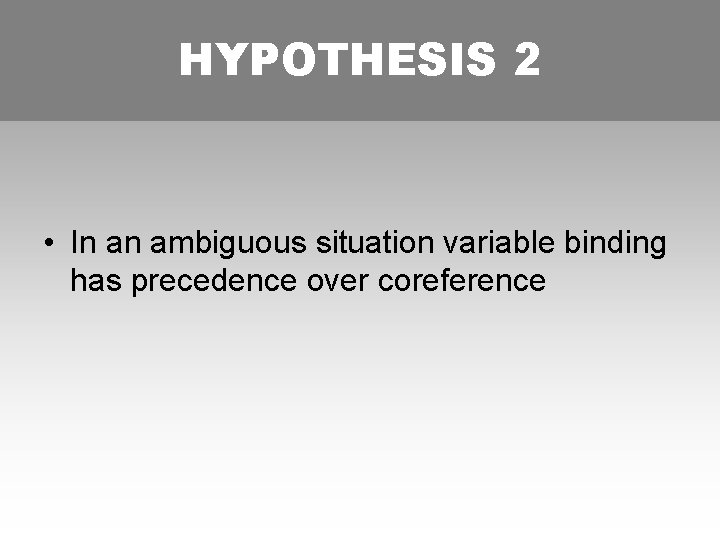 HYPOTHESIS 2

• In an ambiguous situation variable binding has precedence over coreference